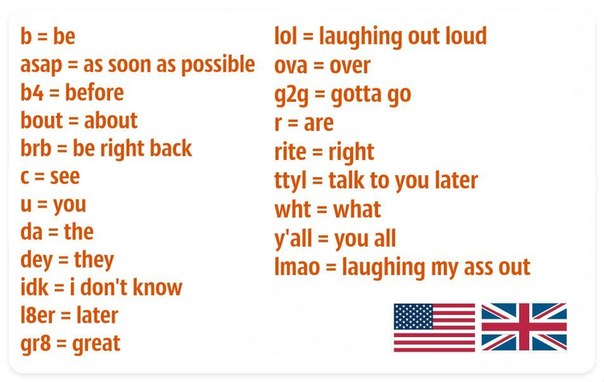 b = be
asap = as soon as possible
b4 = before
bout = about
brb = be right back
c = see
u = you
da = the
dey = they
idk = i don't know
l8er = later
gr8 = great

lol = laughing out loud
ova = over
g2g = gotta go
r = are
rite = right
ttyl = talk to you later
wht = what
y'all = you all
lmao = laughing my ass out